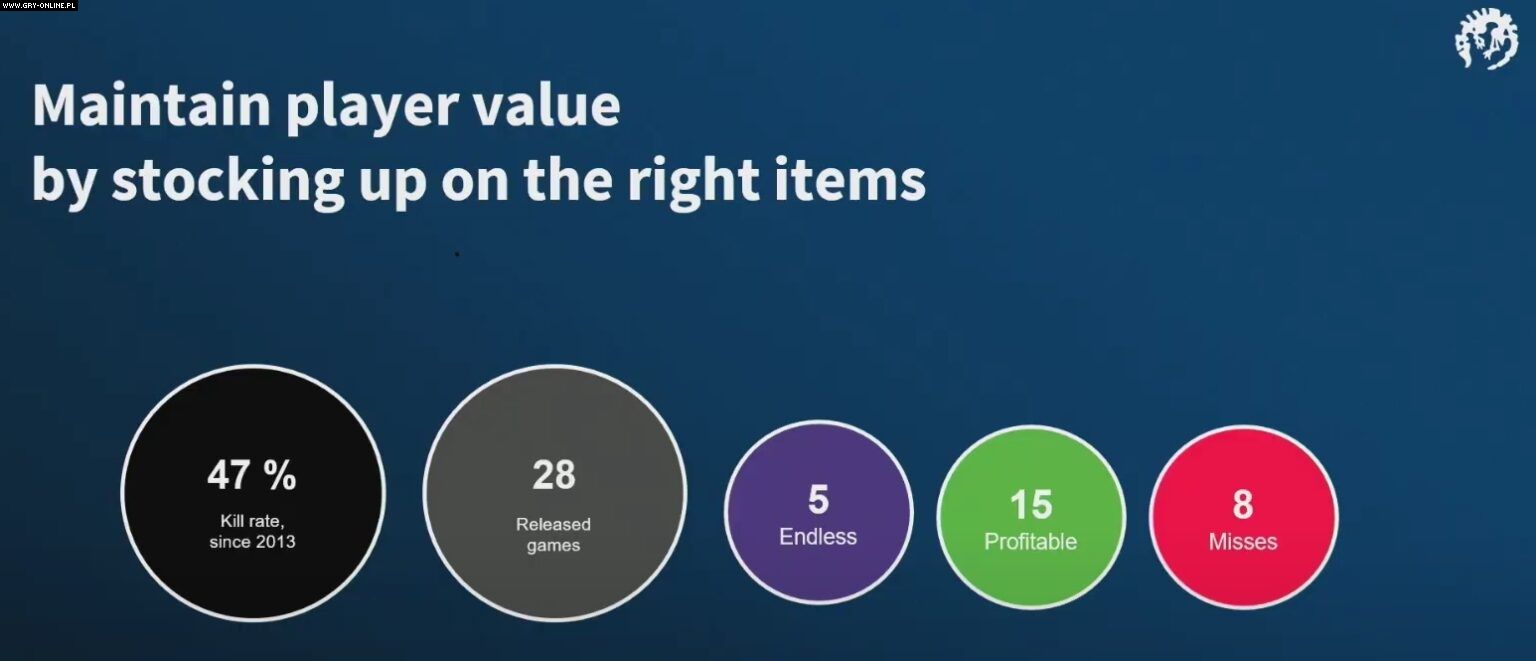 WWW.GRY-ONLINE.PL

Maintain player value by stocking up on the right items

47 %
Kill rate, since 2013

28
Released games

5
Endless

15
Profitable

8
Misses